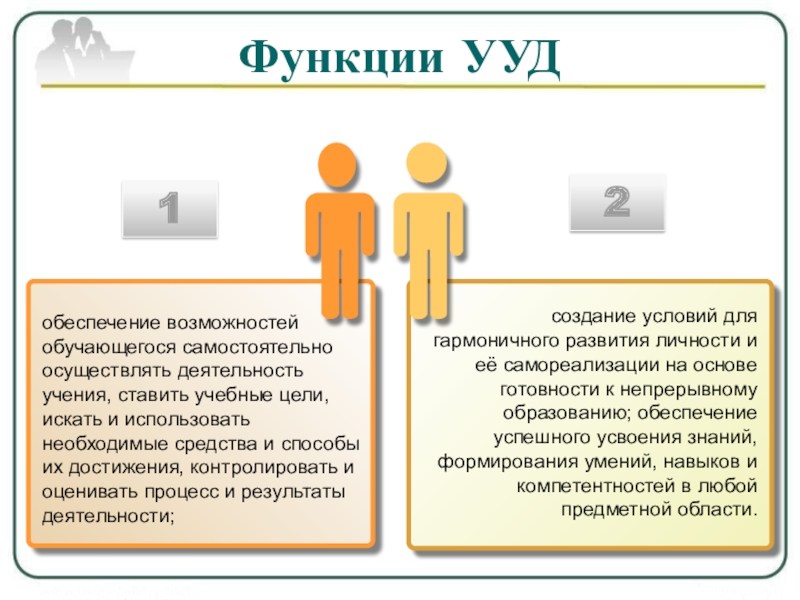 Функции УУД

1

2

обеспечение возможностей обучающегося самостоятельно осуществлять деятельность учения, ставить учебные цели, искать и использовать необходимые средства и способы их достижения, контролировать и оценивать процесс и результаты деятельности;

создание условий для гармоничного развития личности и её самореализации на основе готовности к непрерывному образованию; обеспечение успешного усвоения знаний, формирования умений, навыков и компетентностей в любой предметной области.